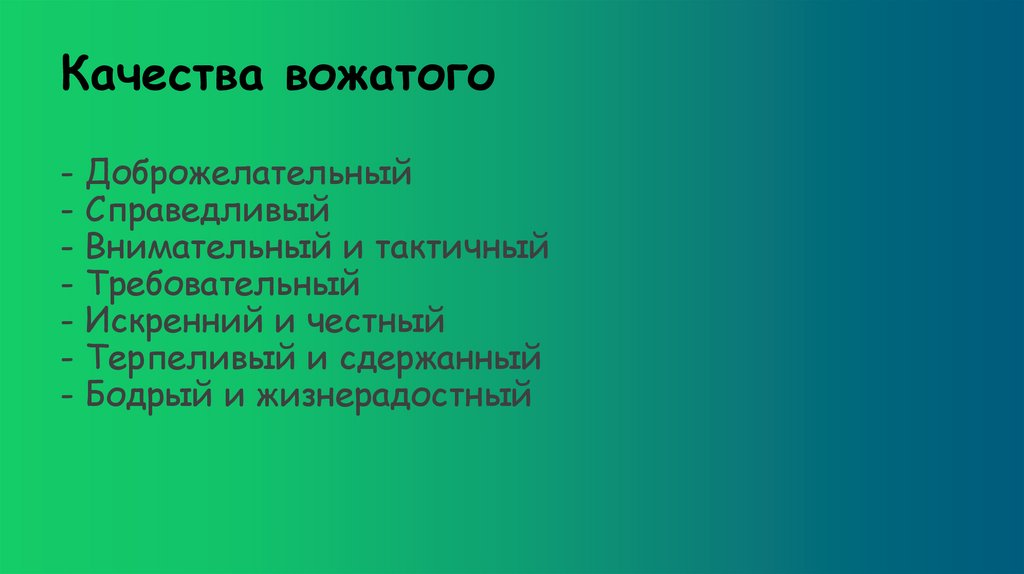 Качества вожатого

- Доброжелательный
- Справедливый
- Внимательный и тактичный
- Требовательный
- Искренний и честный
- Терпеливый и сдержанный
- Бодрый и жизнерадостный